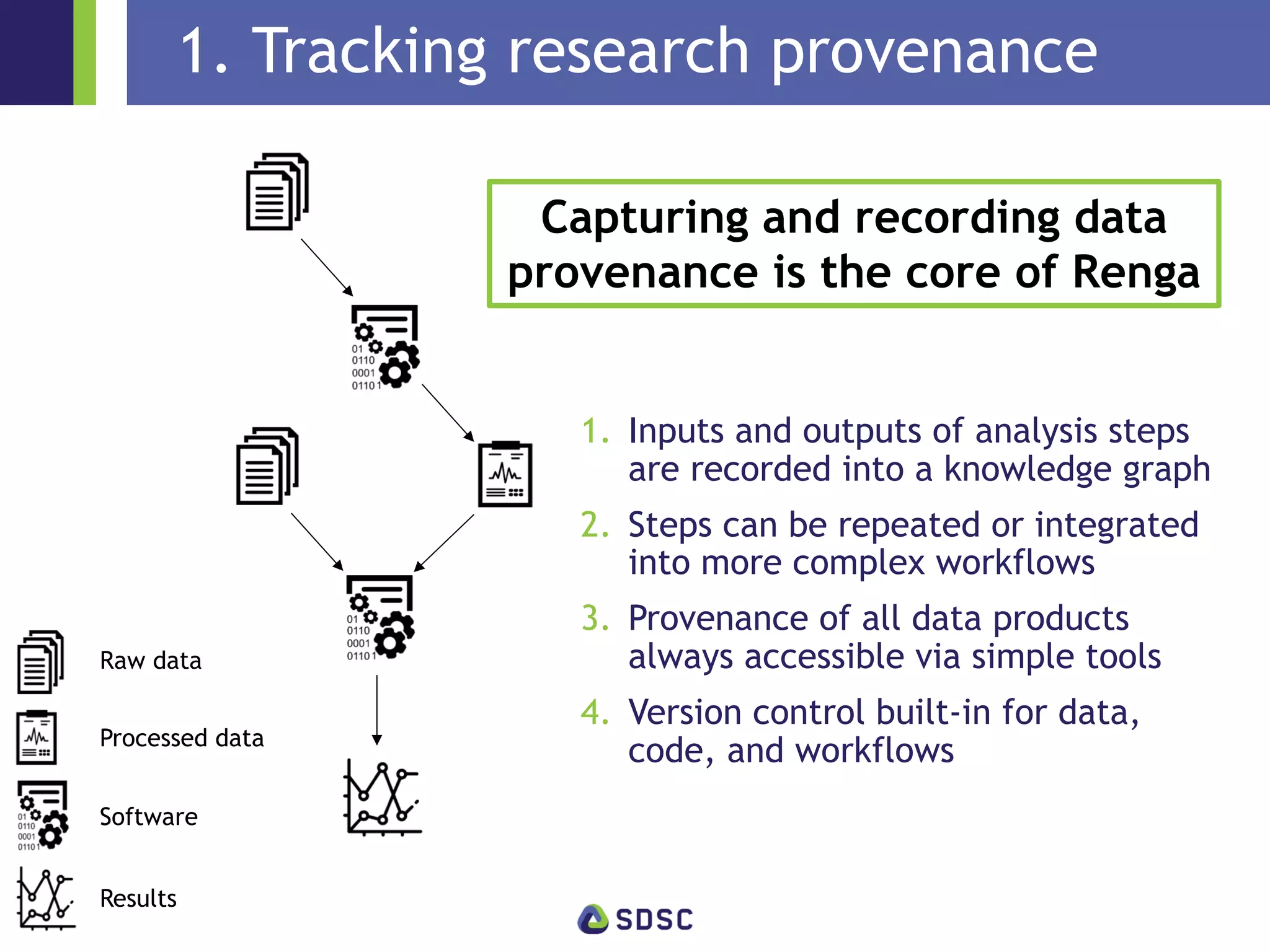 1. Tracking research provenance

Capturing and recording data provenance is the core of Renga

01
0110
0001
01101

01
0110
0001
01101

1. Inputs and outputs of analysis steps are recorded into a knowledge graph
2. Steps can be repeated or integrated into more complex workflows
3. Provenance of all data products always accessible via simple tools
4. Version control built-in for data, code, and workflows

Raw data

Processed data

01
0110
0001
01101

Software

Results

SDSC